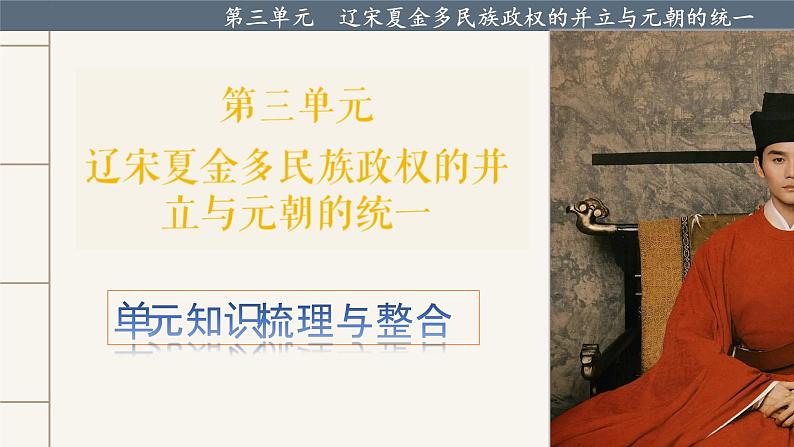 第三单元　辽宋夏金多民族政权的并立与元朝的统一

第三单元
辽宋夏金多民族政权的并立与元朝的统一

单元知识梳理与整合